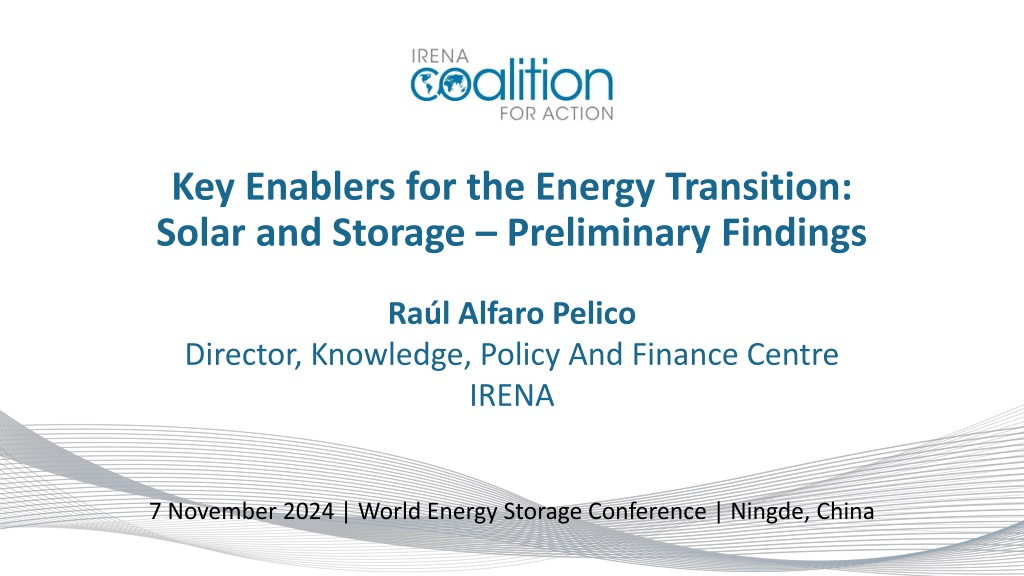 IRENA
coalition
FOR ACTION

Key Enablers for the Energy Transition: Solar and Storage – Preliminary Findings

Raúl Alfaro Pelico
Director, Knowledge, Policy And Finance Centre
IRENA

7 November 2024 | World Energy Storage Conference | Ningde, China